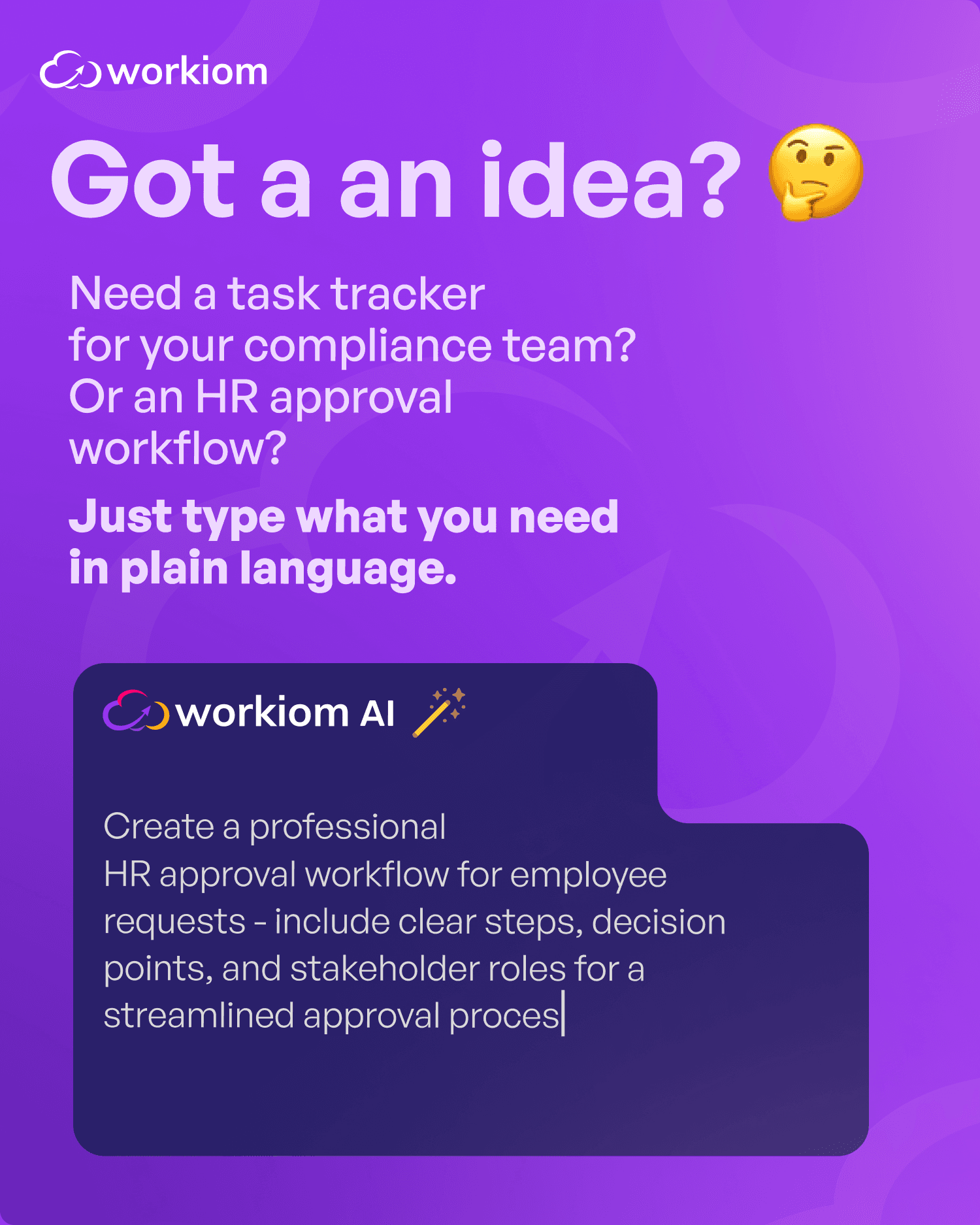 workiom

Got a an idea? 🤔

Need a task tracker for your compliance team? Or an HR approval workflow?

Just type what you need in plain language.

workiom AI 🪄

Create a professional HR approval workflow for employee requests - include clear steps, decision points, and stakeholder roles for a streamlined approval proces